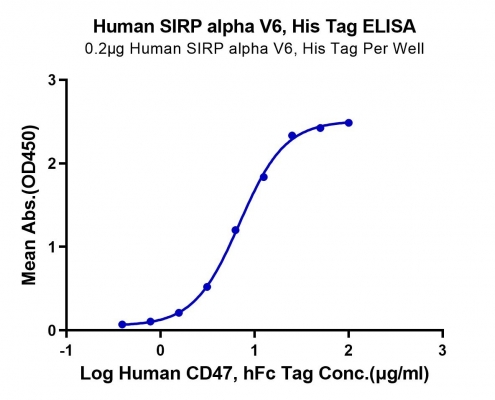 Human SIRP alpha V6, His Tag ELISA
0.2μg Human SIRP alpha V6, His Tag Per Well

Mean Abs.(OD450)

3
2
1
0

-1
0
1
2
3

Log Human CD47, hFc Tag Conc.(μg/ml)